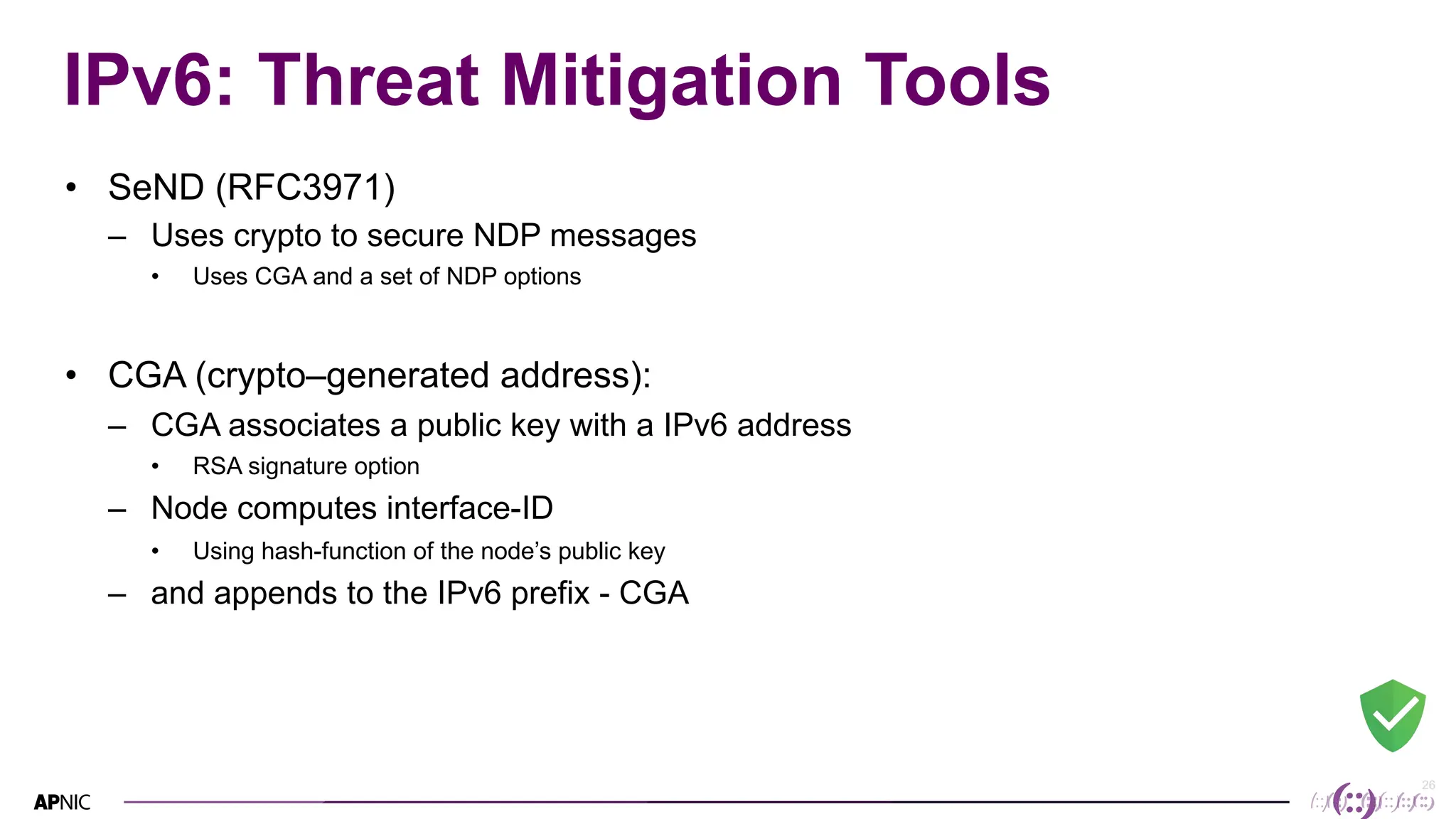 IPv6: Threat Mitigation Tools

• SeND (RFC3971)
– Uses crypto to secure NDP messages
• Uses CGA and a set of NDP options

• CGA (crypto–generated address):
– CGA associates a public key with a IPv6 address
• RSA signature option
– Node computes interface-ID
• Using hash-function of the node's public key
– and appends to the IPv6 prefix - CGA

APNIC

26